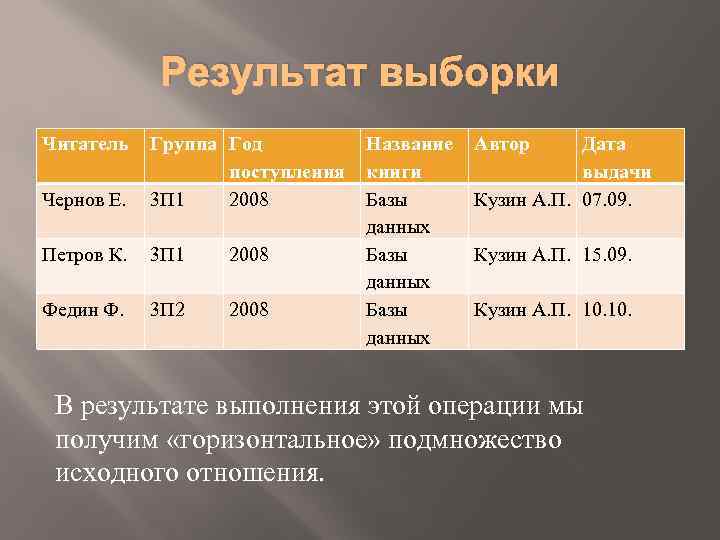 Результат выборки

| Читатель | Группа | Год поступления | Название книги | Автор | Дата выдачи |
|---|---|---|---|---|---|
| Чернов Е. | 3П1 | 2008 | Базы данных | Кузин А.П. | 07.09. |
| Петров К. | 3П1 | 2008 | Базы данных | Кузин А.П. | 15.09. |
| Федин Ф. | 3П2 | 2008 | Базы данных | Кузин А.П. | 10.10. |

В результате выполнения этой операции мы получим «горизонтальное» подмножество исходного отношения.